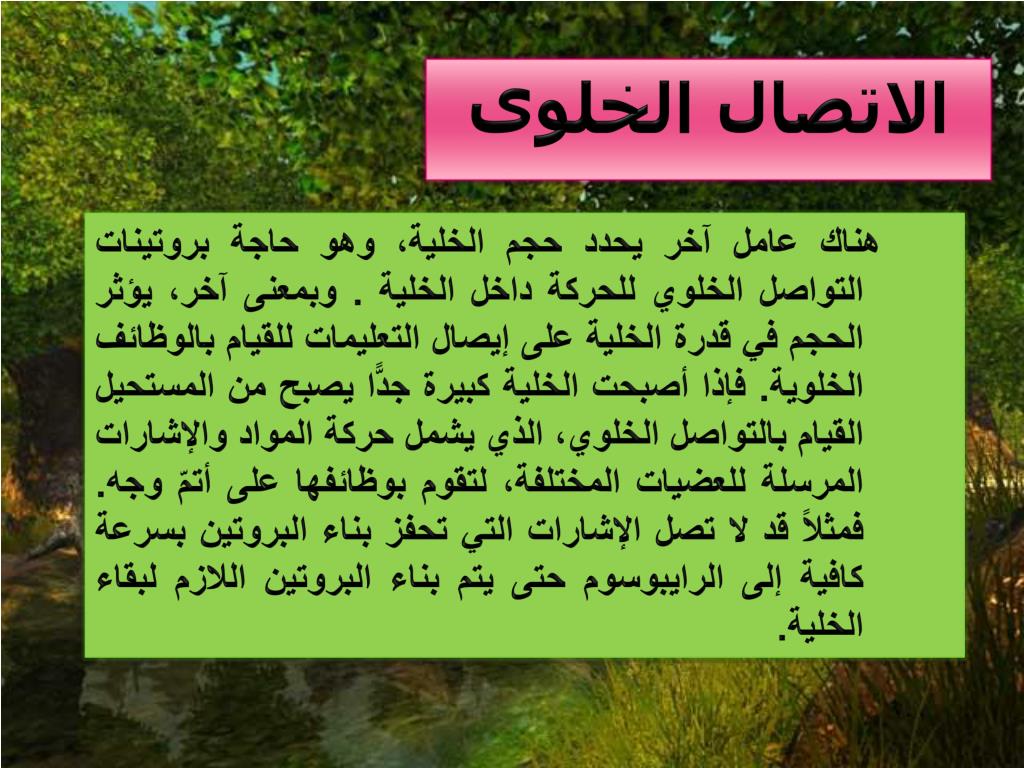 الاتصال الخلوى

هناك عامل آخر يحدد حجم الخلية، وهو حاجة بروتينات التواصل الخلوي للحركة داخل الخلية . وبمعنى آخر، يؤثر الحجم في قدرة الخلية على إيصال التعليمات للقيام بالوظائف الخلوية. فإذا أصبحت الخلية كبيرة جدًّا يصبح من المستحيل القيام بالتواصل الخلوي، الذي يشمل حركة المواد والإشارات المرسلة للعضيات المختلفة، لتقوم بوظائفها على أتمّ وجه. فمثلاً قد لا تصل الإشارات التي تحفز بناء البروتين بسرعة كافية إلى الرايبوسوم حتى يتم بناء البروتين اللازم لبقاء الخلية.